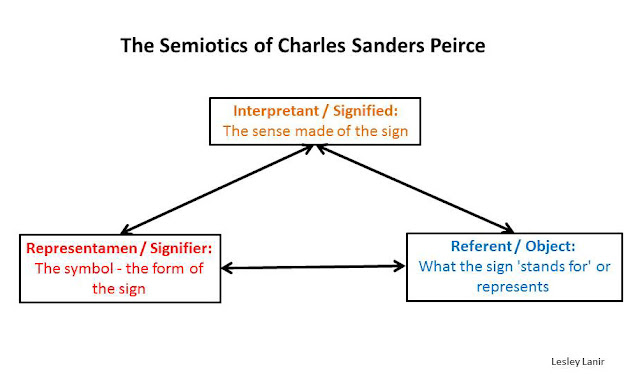 The Semiotics of Charles Sanders Peirce

Interpretant / Signified:
The sense made of the sign

Representamen / Signifier:
The symbol - the form of the sign

Referent / Object:
What the sign 'stands for' or represents

Lesley Lanir